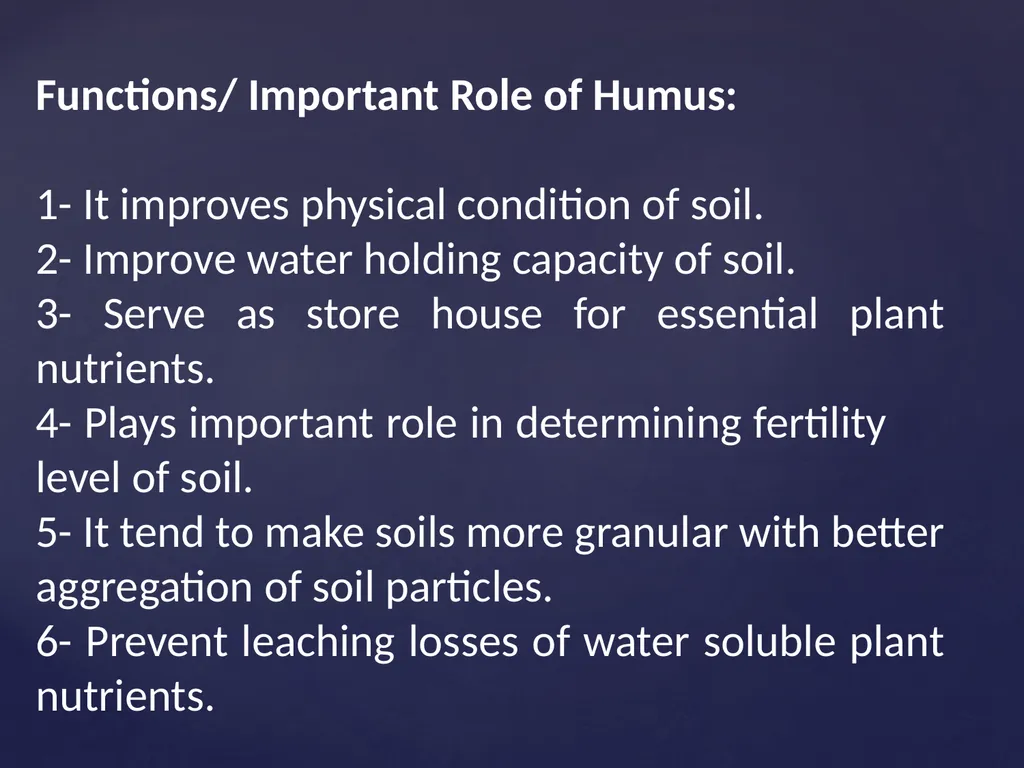 Functions/ Important Role of Humus:

1- It improves physical condition of soil.
2- Improve water holding capacity of soil.
3- Serve as store house for essential plant nutrients.
4- Plays important role in determining fertility level of soil.
5- It tend to make soils more granular with better aggregation of soil particles.
6- Prevent leaching losses of water soluble plant nutrients.